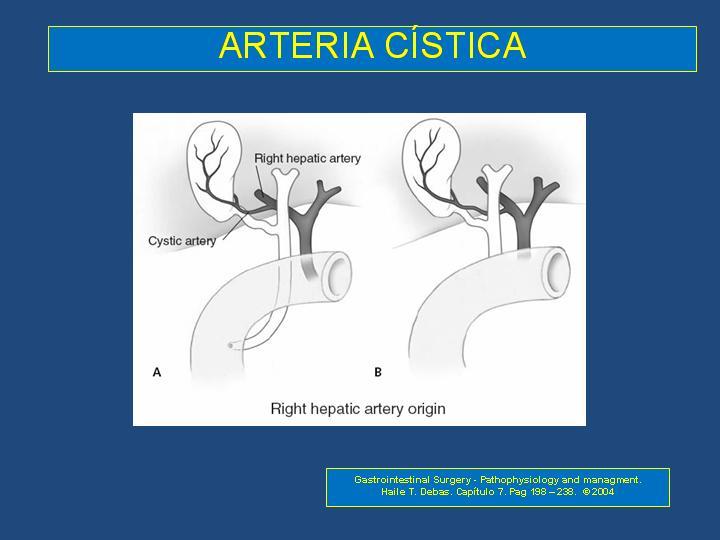 ARTERIA CÍSTICA

Right hepatic artery

Cystic artery

A

B

Right hepatic artery origin

Gastrointestinal Surgery - Pathophysiology and managment.
Haile T. Debas. Capítulo 7. Pag 198 – 238. © 2004